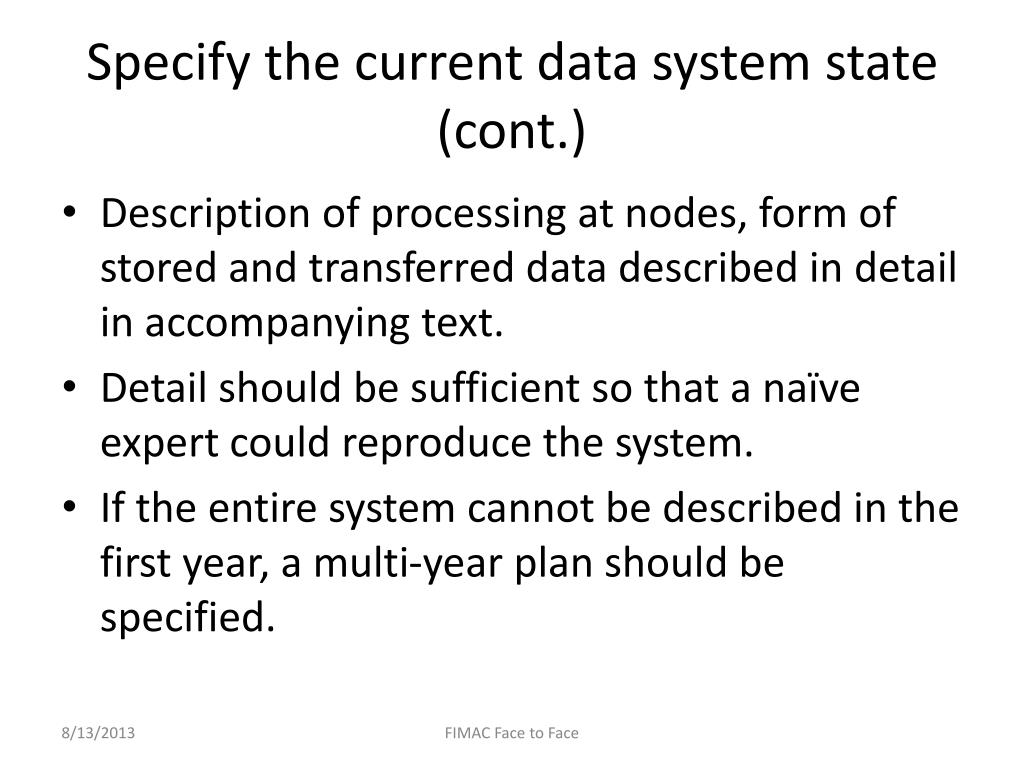 Specify the current data system state (cont.)

• Description of processing at nodes, form of stored and transferred data described in detail in accompanying text.
• Detail should be sufficient so that a naïve expert could reproduce the system.
• If the entire system cannot be described in the first year, a multi-year plan should be specified.

8/13/2013

FIMAC Face to Face